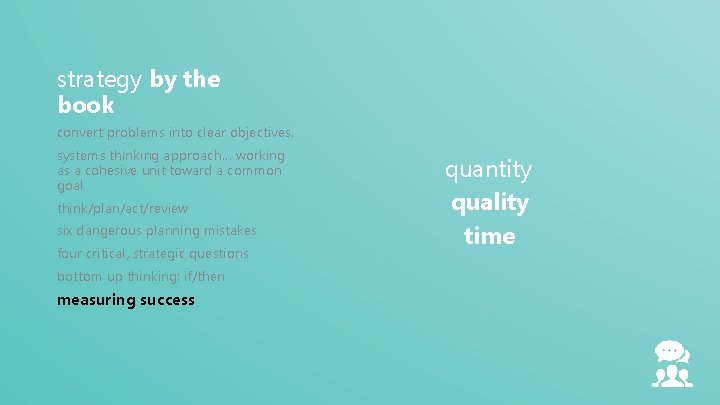 strategy by the book

convert problems into clear objectives.

systems thinking approach… working as a cohesive unit toward a common goal

think/plan/act/review

six dangerous planning mistakes

four critical, strategic questions

bottom up thinking: if/then

measuring success

quantity

quality

time